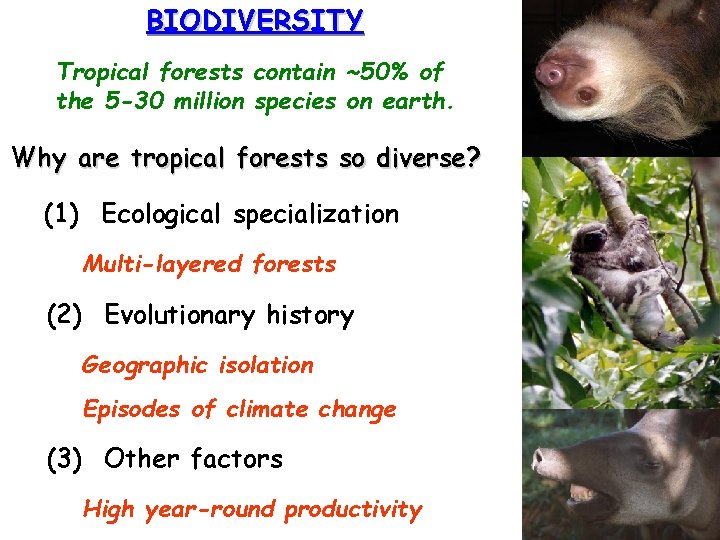 BIODIVERSITY

Tropical forests contain ~50% of the 5-30 million species on earth.

Why are tropical forests so diverse?

(1) Ecological specialization

Multi-layered forests

(2) Evolutionary history

Geographic isolation

Episodes of climate change

(3) Other factors

High year-round productivity